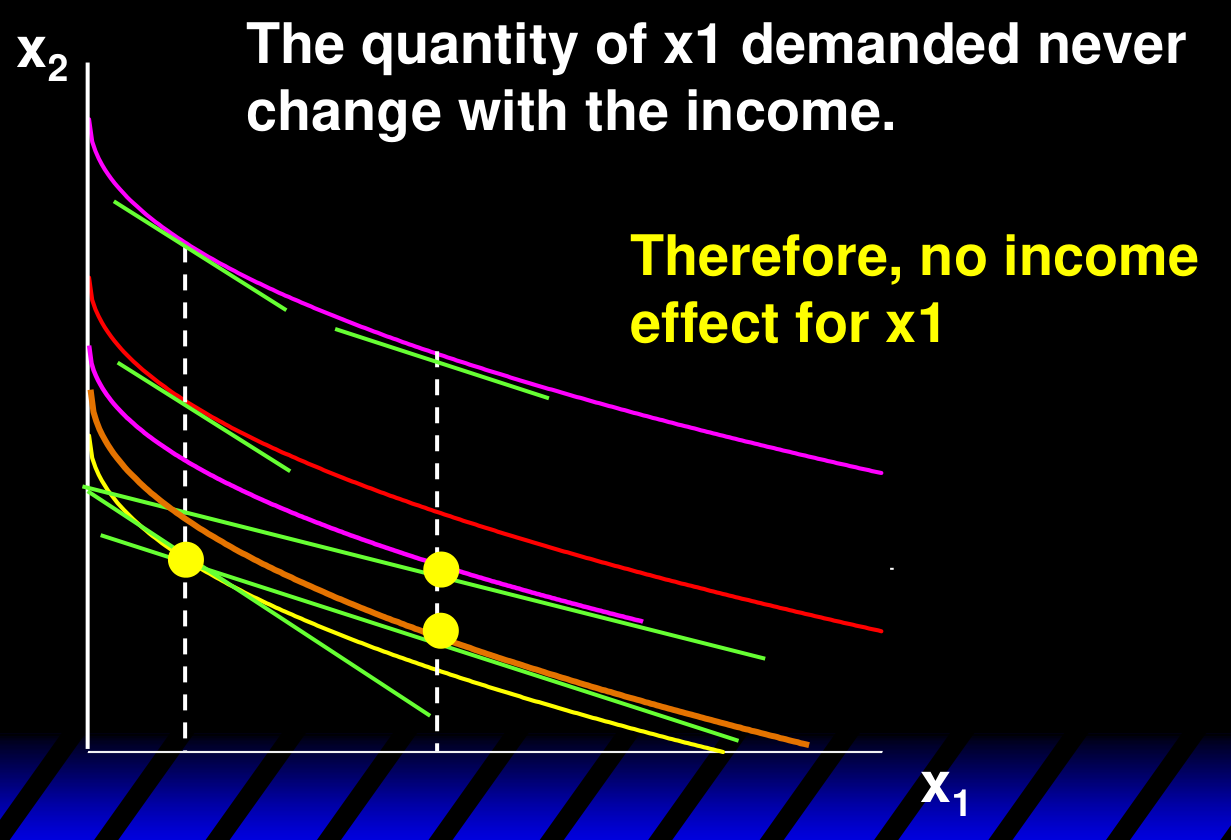 $x_2$

The quantity of x1 demanded never change with the income.

Therefore, no income effect for x1

$x_1$